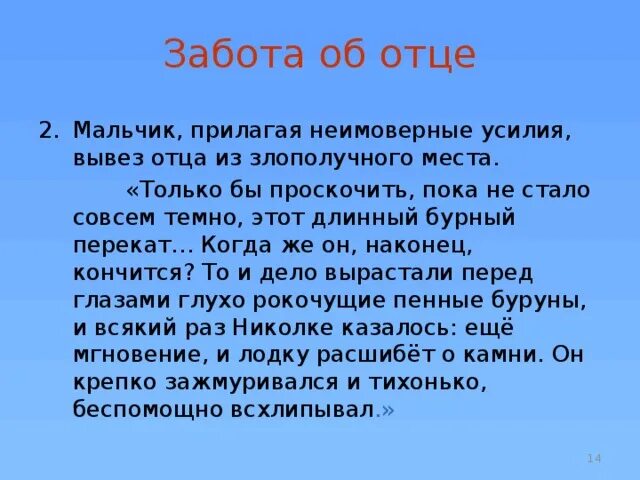 Забота об отце

2. Мальчик, прилагая неимоверные усилия, вывез отца из злополучного места.

«Только бы проскочить, пока не стало совсем темно, этот длинный бурный перекат... Когда же он, наконец, кончится? То и дело вырастали перед глазами глухо рокочущие пенные буруны, и всякий раз Николке казалось: ещё мгновение, и лодку расшибёт о камни. Он крепко зажмуривался и тихонько, беспомощно всхлипывал.»

14